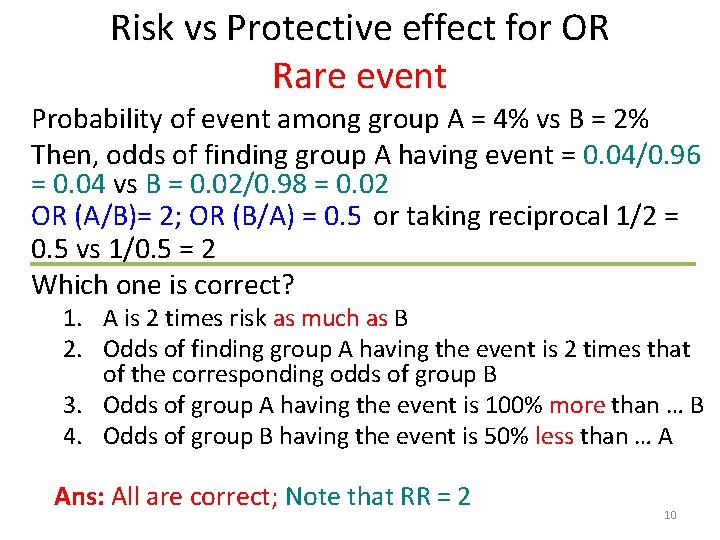 Risk vs Protective effect for OR
Rare event

Probability of event among group A = 4% vs B = 2%
Then, odds of finding group A having event = 0.04/0.96 = 0.04 vs B = 0.02/0.98 = 0.02
OR (A/B)= 2; OR (B/A) = 0.5 or taking reciprocal 1/2 = 0.5 vs 1/0.5 = 2

Which one is correct?

1. A is 2 times risk as much as B
2. Odds of finding group A having the event is 2 times that of the corresponding odds of group B
3. Odds of group A having the event is 100% more than … B
4. Odds of group B having the event is 50% less than … A

Ans: All are correct; Note that RR = 2

10